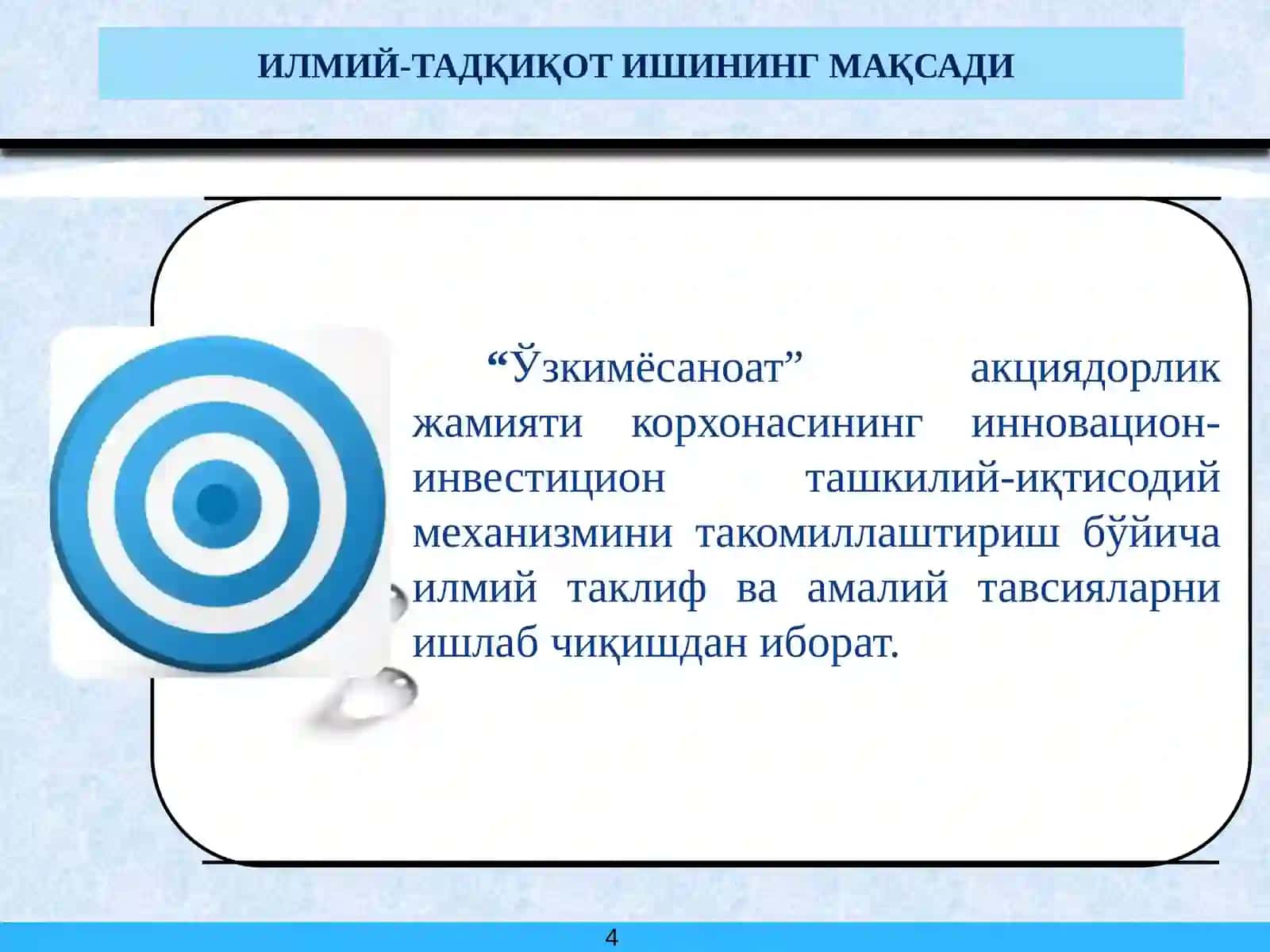 ИЛМИЙ-ТАДҚИҚОТ ИШИНИНГ МАҚСАДИ

“Ўзкимёсаноат” акциядорлик жамияти корхонасининг инновацион-инвестицион ташкилий-иқтисодий механизмини такомиллаштириш бўйича илмий таклиф ва амалий тавсияларни ишлаб чиқишдан иборат.

4